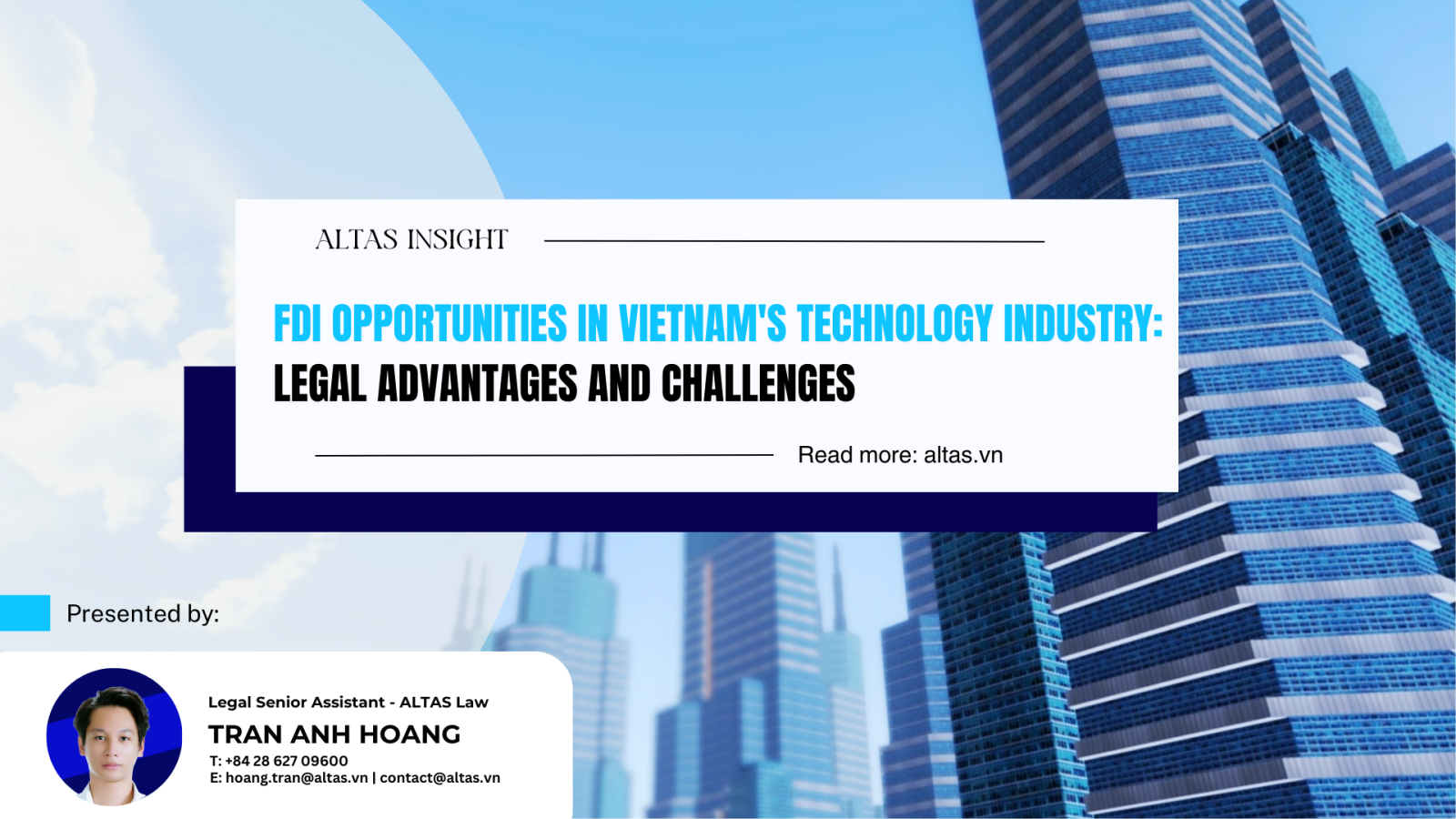 ALTAS INSIGHT

FDI OPPORTUNITIES IN VIETNAM'S TECHNOLOGY INDUSTRY: LEGAL ADVANTAGES AND CHALLENGES

Read more: altas.vn

Presented by:

Legal Senior Assistant - ALTAS Law

TRAN ANH HOANG

T: +84 28 627 09600
E: hoang.tran@altas.vn | contact@altas.vn